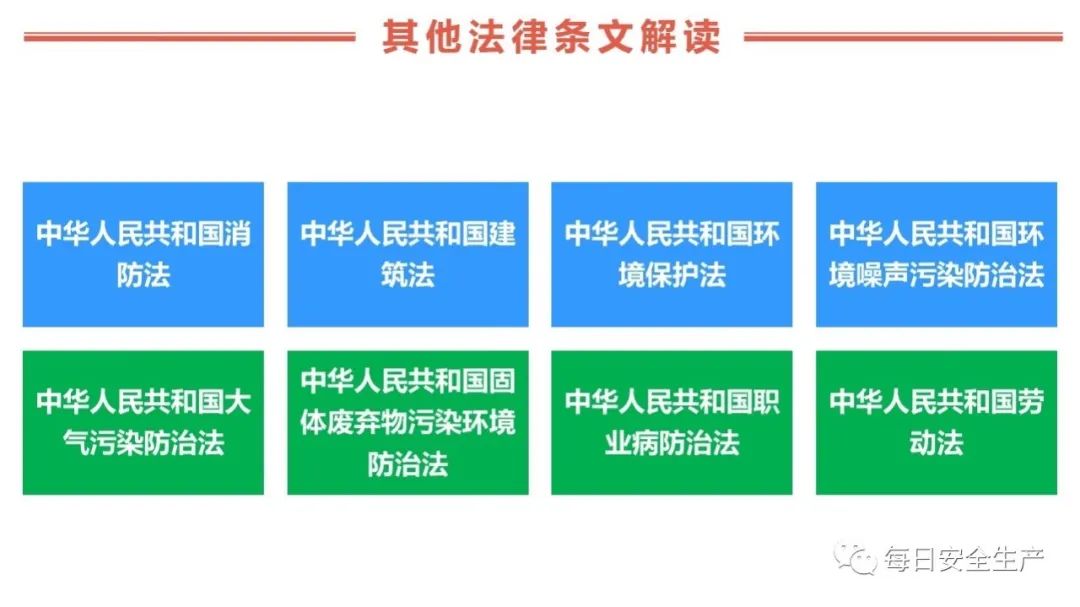 其他法律条文解读

中华人民共和国消防法

中华人民共和国建筑法

中华人民共和国环境保护法

中华人民共和国环境噪声污染防治法

中华人民共和国大气污染防治法

中华人民共和国固体废弃物污染环境防治法

中华人民共和国职业病防治法

中华人民共和国劳动法

每日安全生产